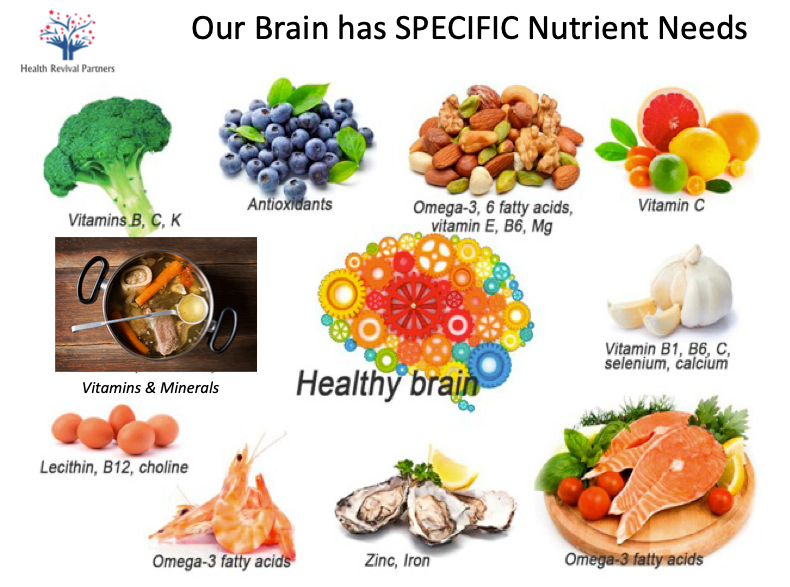 Health Revival Partners

Our Brain has SPECIFIC Nutrient Needs

Vitamins B, C, K

Antioxidants

Omega-3, 6 fatty acids, vitamin E, B6, Mg

Vitamin C

Vitamins & Minerals

Healthy brain

Vitamin B1, B6, C, selenium, calcium

Lecithin, B12, choline

Omega-3 fatty acids

Zinc, Iron

Omega-3 fatty acids